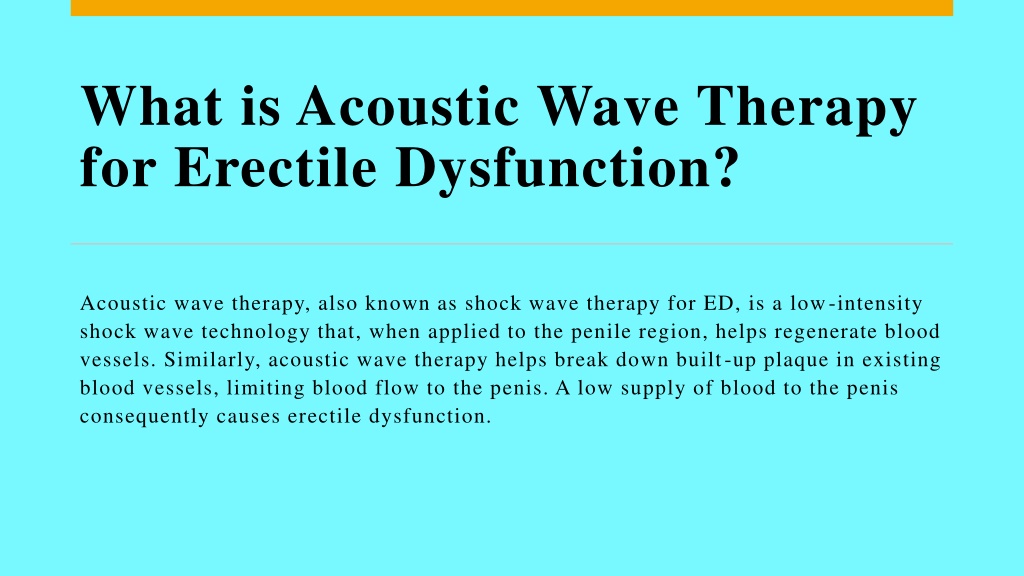 What is Acoustic Wave Therapy for Erectile Dysfunction?

Acoustic wave therapy, also known as shock wave therapy for ED, is a low-intensity shock wave technology that, when applied to the penile region, helps regenerate blood vessels. Similarly, acoustic wave therapy helps break down built-up plaque in existing blood vessels, limiting blood flow to the penis. A low supply of blood to the penis consequently causes erectile dysfunction.